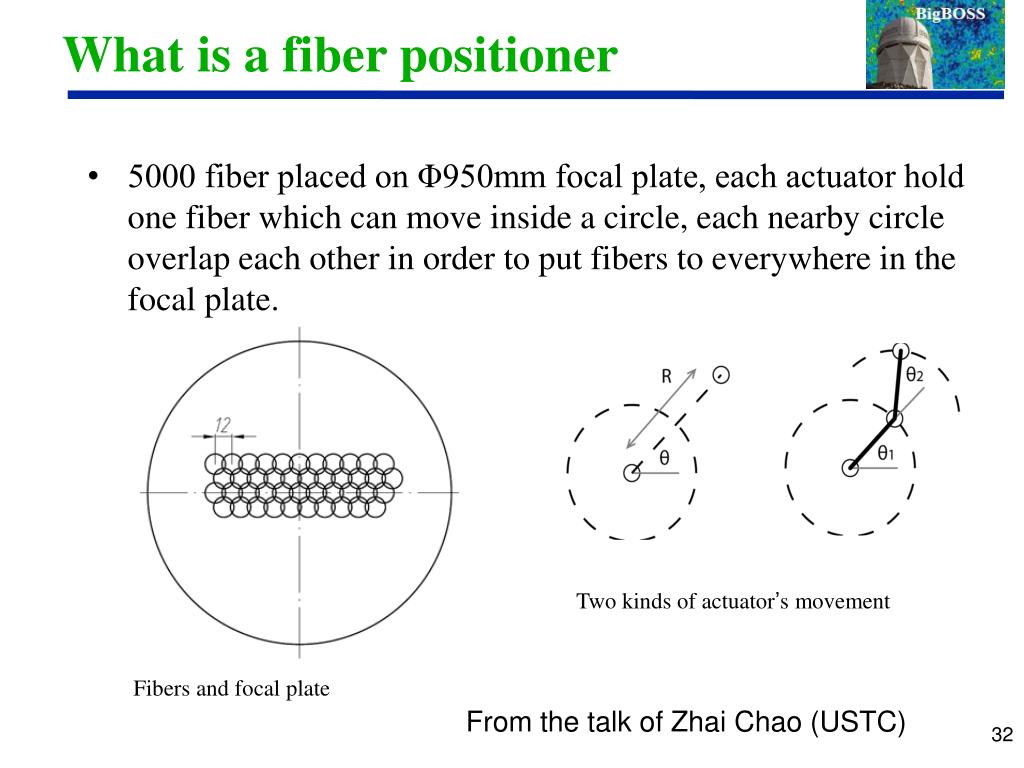 What is a fiber positioner

BigBOSS

• 5000 fiber placed on Φ950mm focal plate, each actuator hold one fiber which can move inside a circle, each nearby circle overlap each other in order to put fibers to everywhere in the focal plate.

12

R

θ

θ2

θ1

Two kinds of actuator's movement

Fibers and focal plate

From the talk of Zhai Chao (USTC)

32